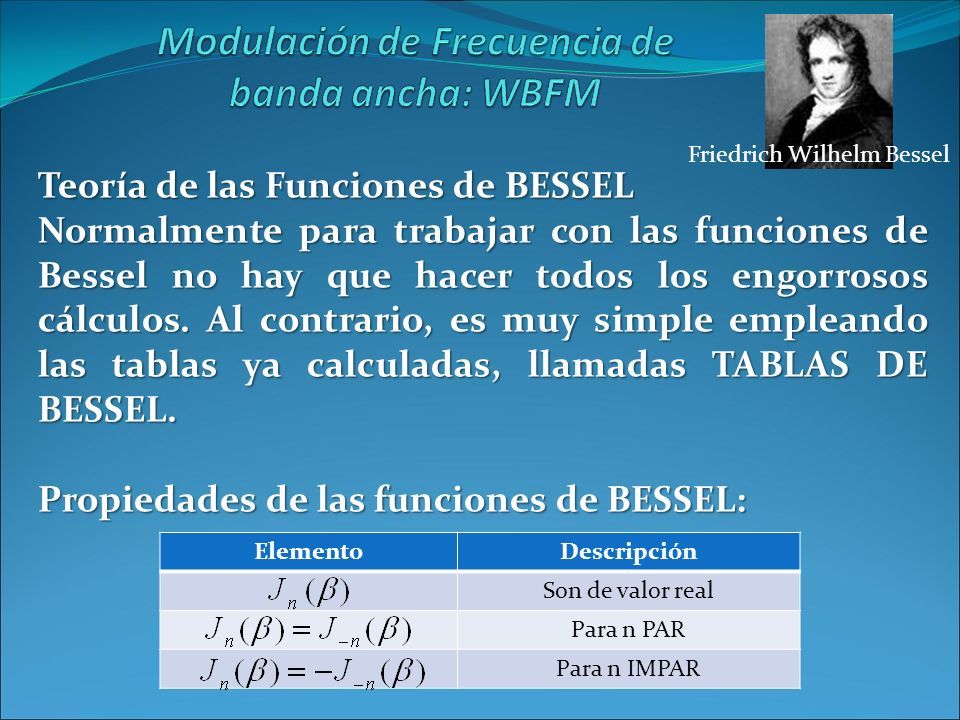 Modulación de Frecuencia de banda ancha: WBFM

Friedrich Wilhelm Bessel

Teoría de las Funciones de BESSEL
Normalmente para trabajar con las funciones de Bessel no hay que hacer todos los engorrosos cálculos. Al contrario, es muy simple empleando las tablas ya calculadas, llamadas TABLAS DE BESSEL.

Propiedades de las funciones de BESSEL:

| Elemento | Descripción |
|---|---|
| $J_n(\beta)$ | Son de valor real |
| $J_n(\beta) = J_{-n}(\beta)$ | Para n PAR |
| $J_n(\beta) = -J_{-n}(\beta)$ | Para n IMPAR |